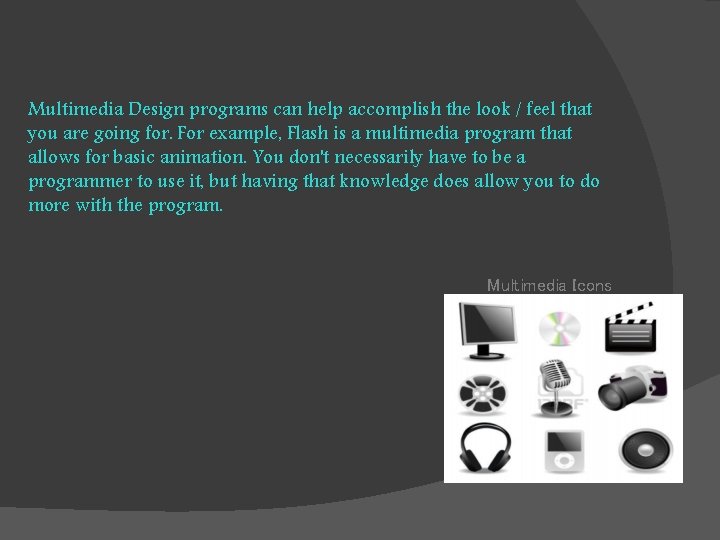 Multimedia Design programs can help accomplish the look / feel that you are going for. For example, Flash is a multimedia program that allows for basic animation. You don't necessarily have to be a programmer to use it, but having that knowledge does allow you to do more with the program.

Multimedia Icons

123RF